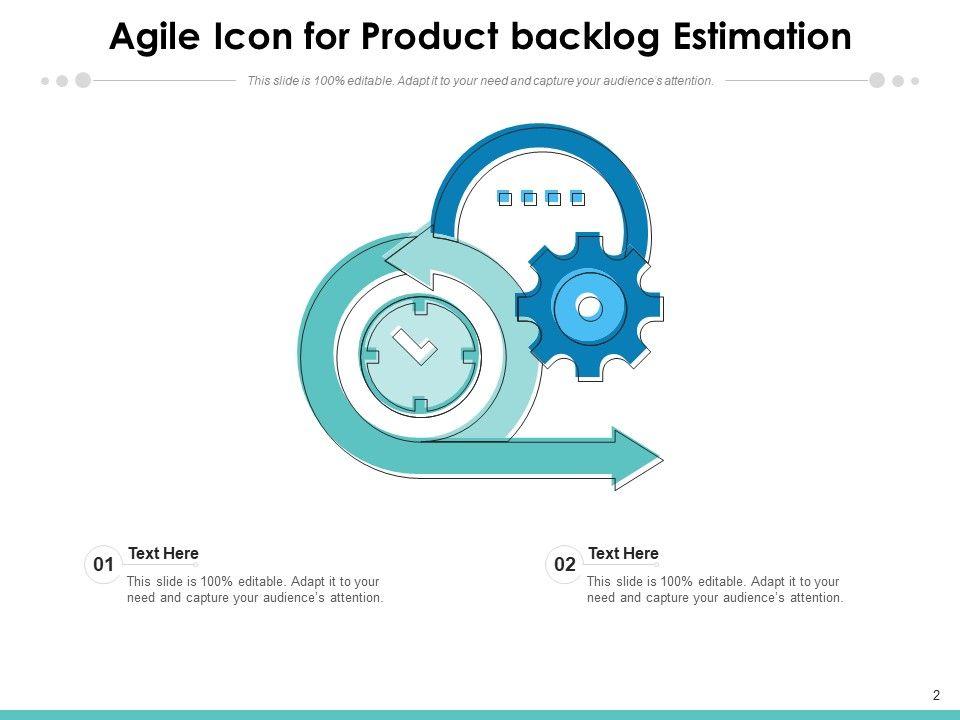 Agile Icon for Product backlog Estimation

This slide is 100% editable. Adapt it to your need and capture your audience's attention.

01
Text Here
This slide is 100% editable. Adapt it to your need and capture your audience's attention.

02
Text Here
This slide is 100% editable. Adapt it to your need and capture your audience's attention.

2